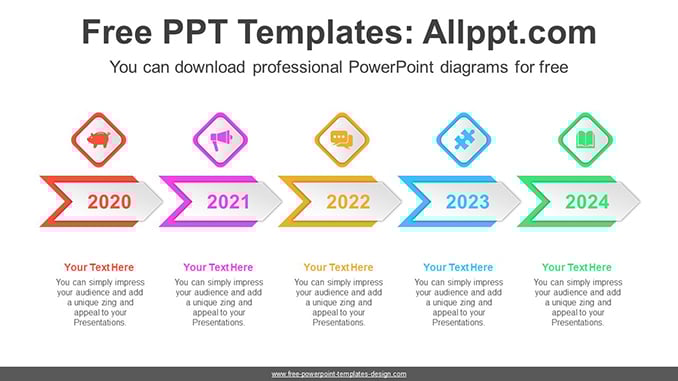 Free PPT Templates: Allppt.com

You can download professional PowerPoint diagrams for free

2020

2021

2022

2023

2024

Your Text Here

You can simply impress your audience and add a unique zing and appeal to your Presentations.

Your Text Here

You can simply impress your audience and add a unique zing and appeal to your Presentations.

Your Text Here

You can simply impress your audience and add a unique zing and appeal to your Presentations.

Your Text Here

You can simply impress your audience and add a unique zing and appeal to your Presentations.

Your Text Here

You can simply impress your audience and add a unique zing and appeal to your Presentations.

www.free-powerpoint-templates-design.com